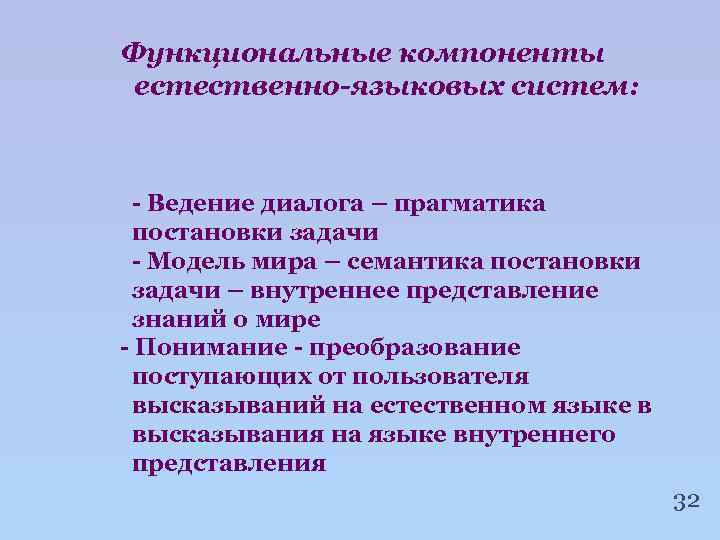 Функциональные компоненты естественно-языковых систем:

- Ведение диалога – прагматика постановки задачи
- Модель мира – семантика постановки задачи – внутреннее представление знаний о мире
- Понимание - преобразование поступающих от пользователя высказываний на естественном языке в высказывания на языке внутреннего представления

32